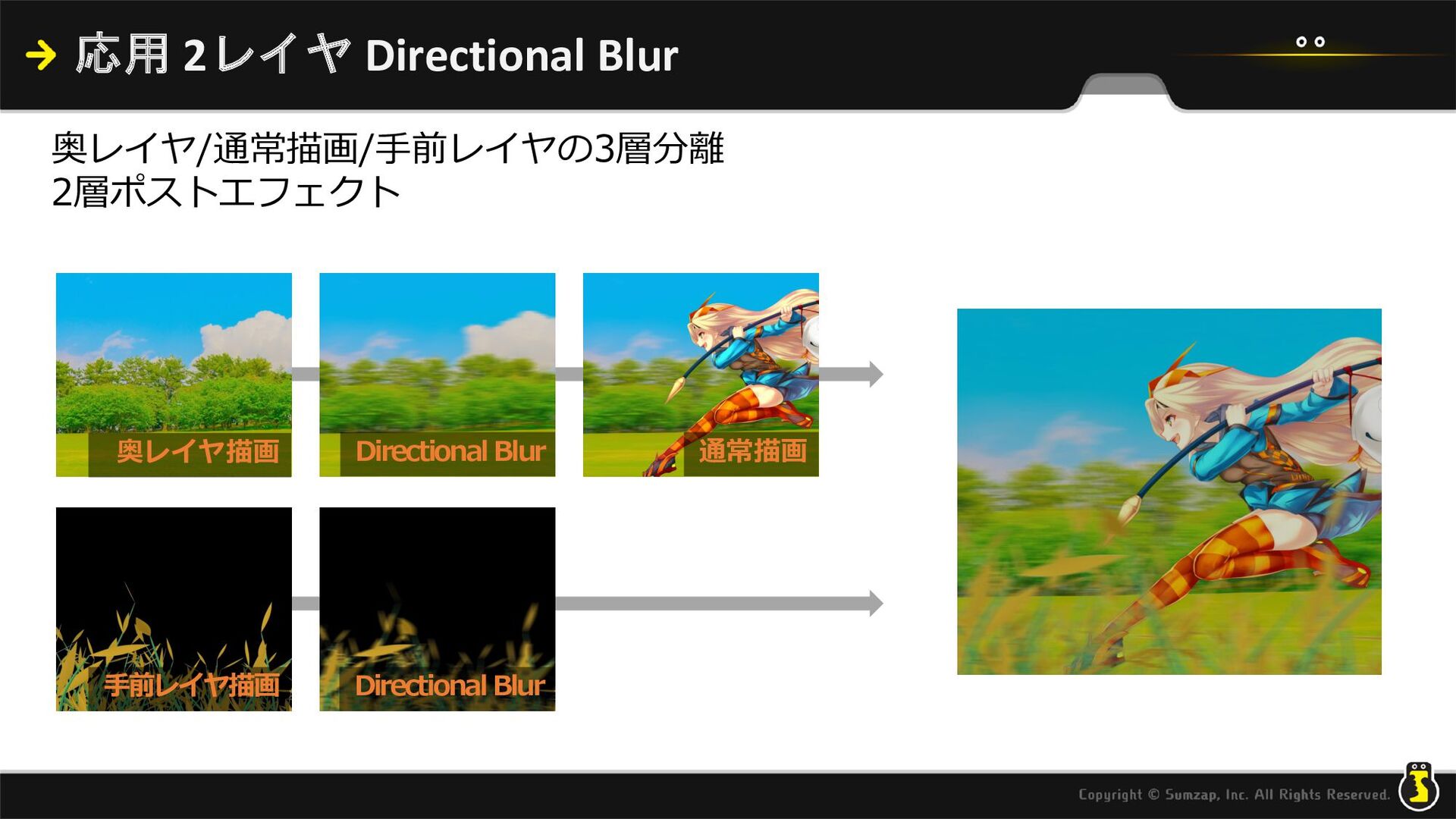 応用 2レイヤ Directional Blur

奥レイヤ/通常描画/手前レイヤの3層分離
2層ポストエフェクト

奥レイヤ描画

Directional Blur

通常描画

手前レイヤ描画

Directional Blur

Copyright © Sumzap, Inc. All Rights Reserved.